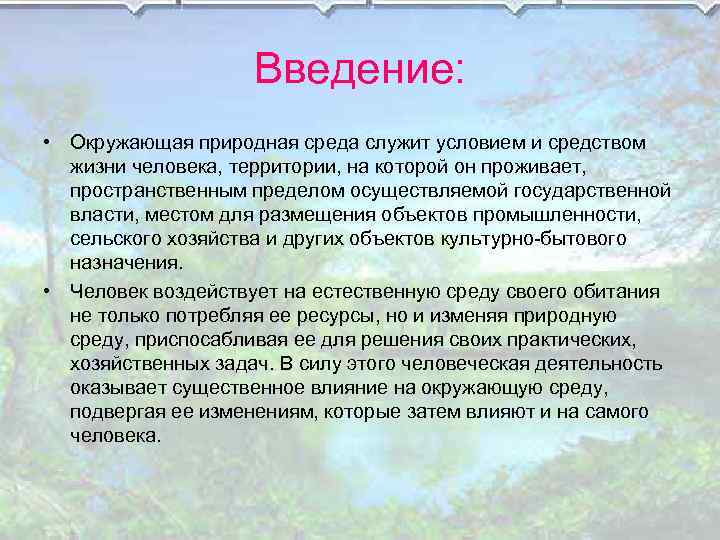 Введение:

• Окружающая природная среда служит условием и средством жизни человека, территории, на которой он проживает, пространственным пределом осуществляемой государственной власти, местом для размещения объектов промышленности, сельского хозяйства и других объектов культурно-бытового назначения.

• Человек воздействует на естественную среду своего обитания не только потребляя ее ресурсы, но и изменяя природную среду, приспосабливая ее для решения своих практических, хозяйственных задач. В силу этого человеческая деятельность оказывает существенное влияние на окружающую среду, подвергая ее изменениям, которые затем влияют и на самого человека.